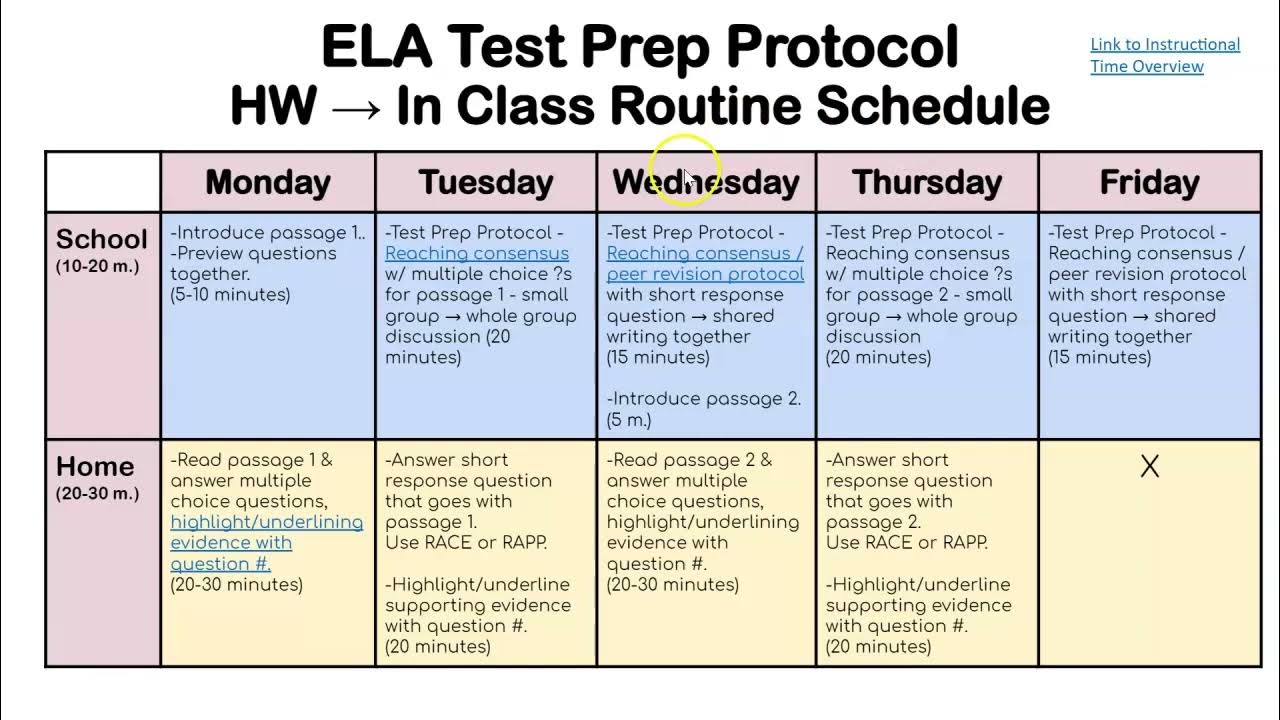 ELA Test Prep Protocol
HW → In Class Routine Schedule

Link to Instructional Time Overview

| | Monday | Tuesday | Wednesday | Thursday | Friday |
|---|---|---|---|---|---|
| School (10-20 m.) | -Introduce passage 1.. -Preview questions together. (5-10 minutes) | -Test Prep Protocol - Reaching consensus w/ multiple choice ?s for passage 1 - small group → whole group discussion (20 minutes) | -Test Prep Protocol - Reaching consensus / peer revision protocol with short response question → shared writing together (15 minutes) -Introduce passage 2. (5 m.) | -Test Prep Protocol - Reaching consensus w/ multiple choice ?s for passage 2 - small group → whole group discussion (20 minutes) | -Test Prep Protocol - Reaching consensus / peer revision protocol with short response question → shared writing together (15 minutes) |
| Home (20-30 m.) | -Read passage 1 & answer multiple choice questions, highlight/underlining evidence with question #. (20-30 minutes) | -Answer short response question that goes with passage 1. Use RACE or RAPP. -Highlight/underline supporting evidence with question #. (20 minutes) | -Read passage 2 & answer multiple choice questions, highlight/underlining evidence with question #. (20-30 minutes) | -Answer short response question that goes with passage 2. Use RACE or RAPP. -Highlight/underline supporting evidence with question #. (20 minutes) | X |